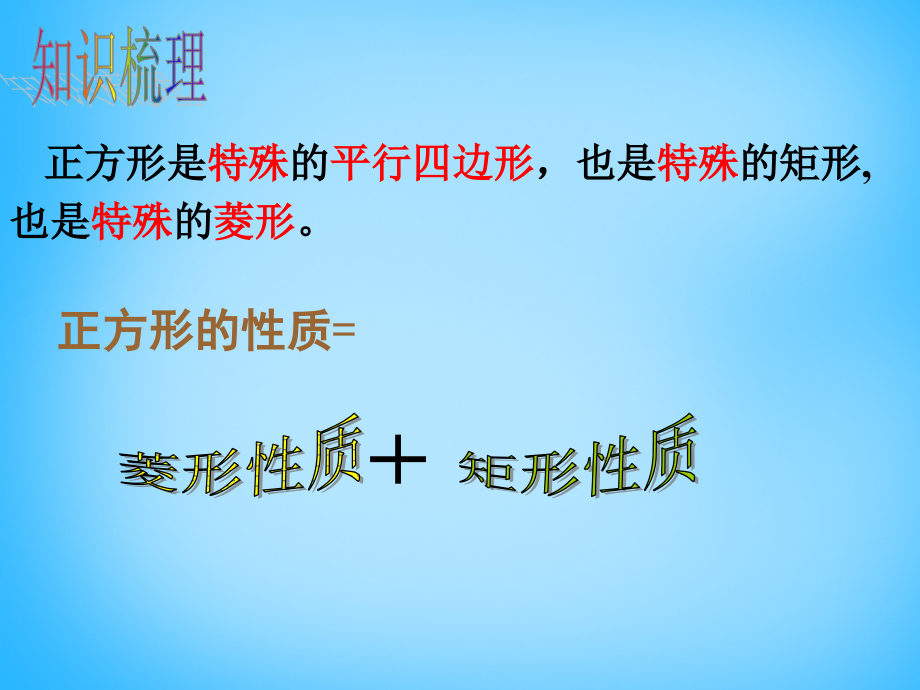 知识梳理

正方形是特殊的平行四边形，也是特殊的矩形,也是特殊的菱形。

正方形的性质=

菱形性质＋ 矩形性质